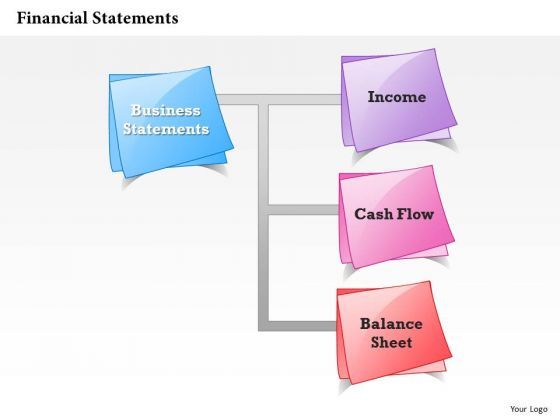 Financial Statements

Business Statements

Income

Cash Flow

Balance Sheet

Your Logo